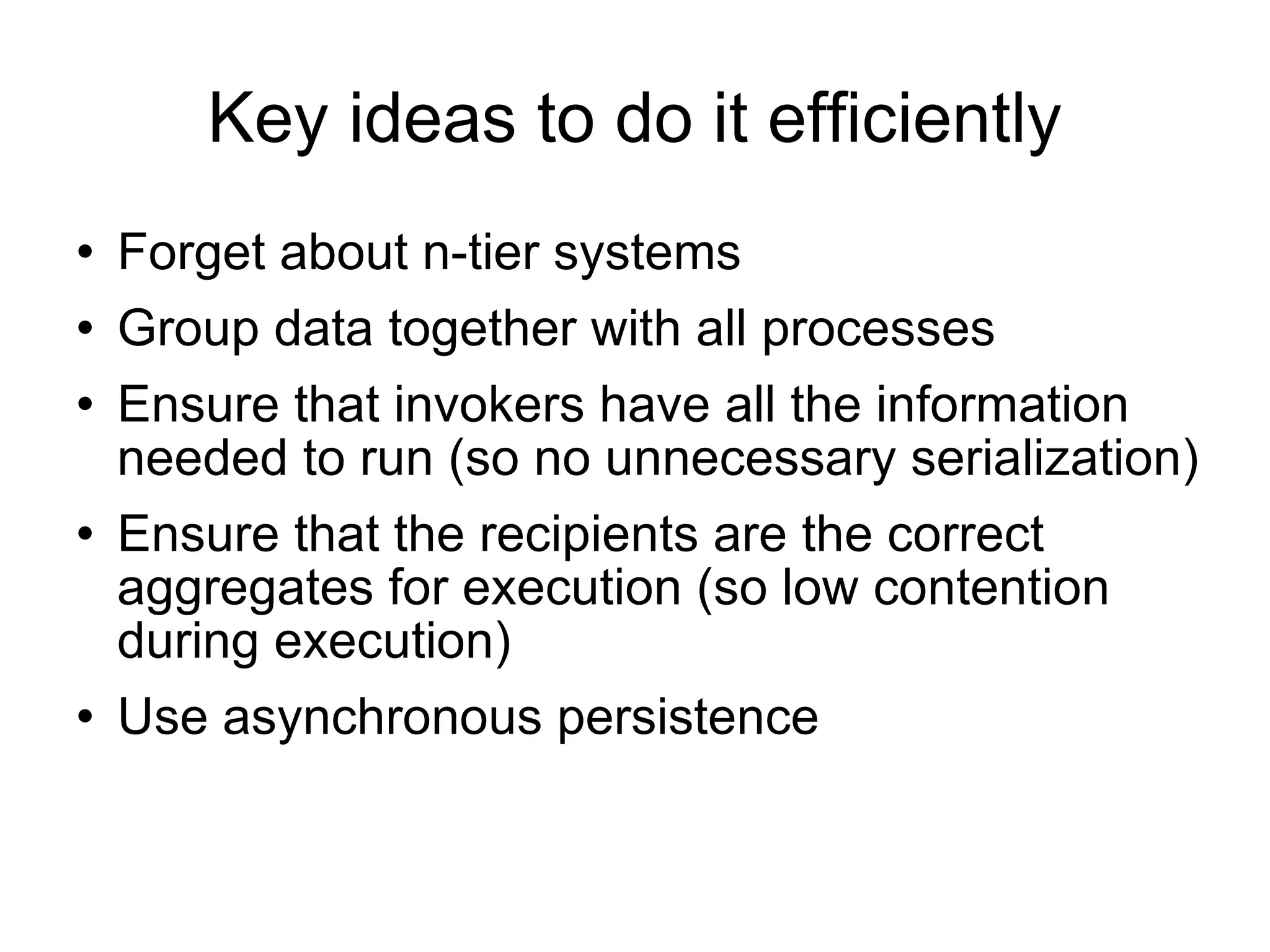 Key ideas to do it efficiently

• Forget about n-tier systems
• Group data together with all processes
• Ensure that invokers have all the information needed to run (so no unnecessary serialization)
• Ensure that the recipients are the correct aggregates for execution (so low contention during execution)
• Use asynchronous persistence